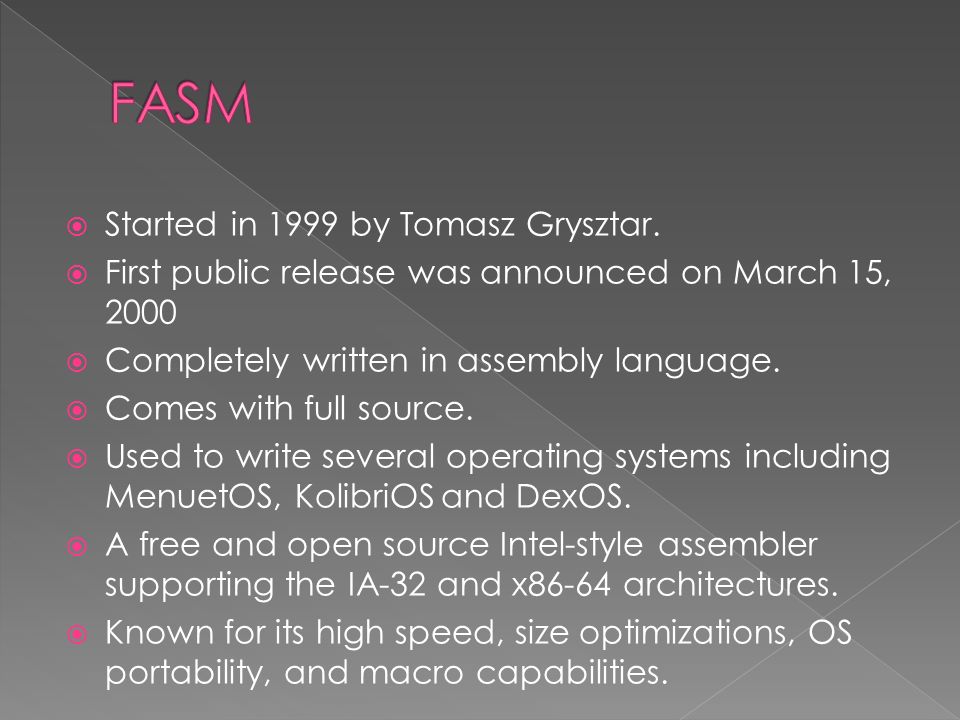 FASM

Started in 1999 by Tomasz Grysztar.
First public release was announced on March 15, 2000
Completely written in assembly language.
Comes with full source.
Used to write several operating systems including MenuetOS, KolibriOS and DexOS.
A free and open source Intel-style assembler supporting the IA-32 and x86-64 architectures.
Known for its high speed, size optimizations, OS portability, and macro capabilities.